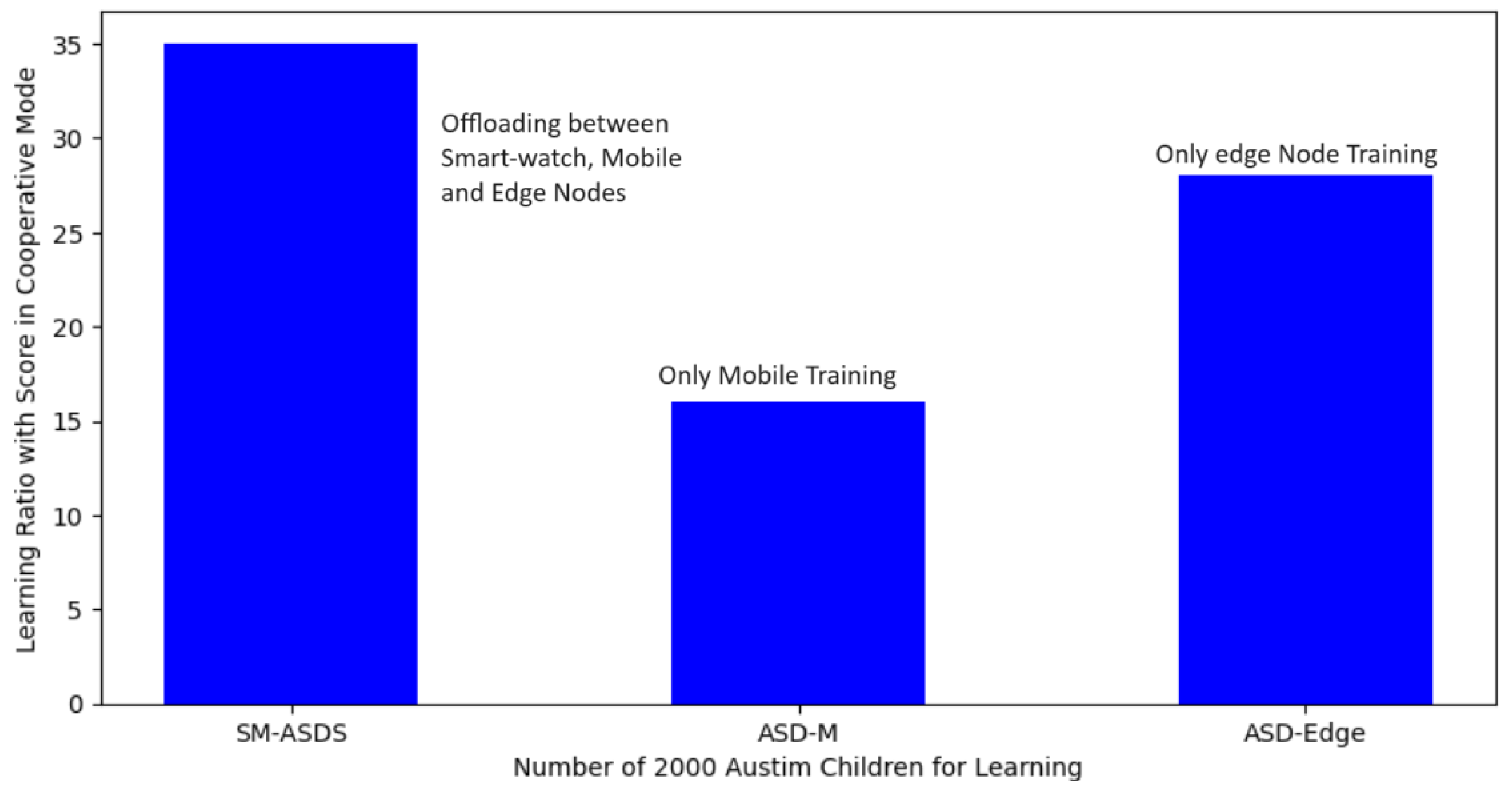 Learning Ratio with Score in Cooperative Mode

35
30
25
20
15
10
5
0

Offloading between Smart-watch, Mobile and Edge Nodes

Only Mobile Training

Only edge Node Training

SM-ASDS
ASD-M
ASD-Edge

Number of 2000 Austim Children for Learning